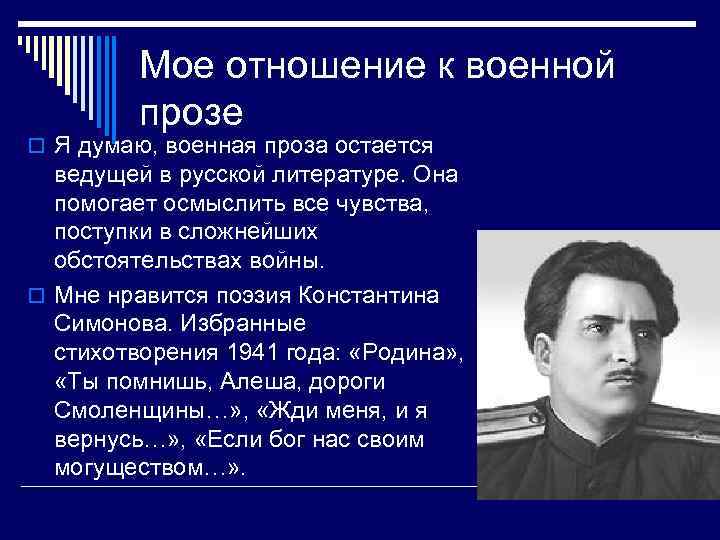 Мое отношение к военной прозе

Я думаю, военная проза остается ведущей в русской литературе. Она помогает осмыслить все чувства, поступки в сложнейших обстоятельствах войны.

Мне нравится поэзия Константина Симонова. Избранные стихотворения 1941 года: «Родина», «Ты помнишь, Алеша, дороги Смоленщины…», «Жди меня, и я вернусь…», «Если бог нас своим могуществом…».